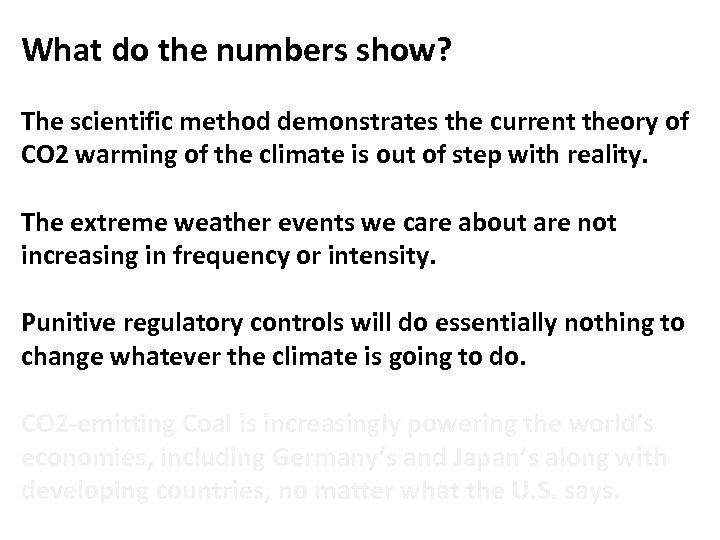 What do the numbers show?

The scientific method demonstrates the current theory of CO2 warming of the climate is out of step with reality.

The extreme weather events we care about are not increasing in frequency or intensity.

Punitive regulatory controls will do essentially nothing to change whatever the climate is going to do.

CO2-emitting Coal is increasingly powering the world's economies, including Germany's and Japan's along with developing countries, no matter what the U.S. says.